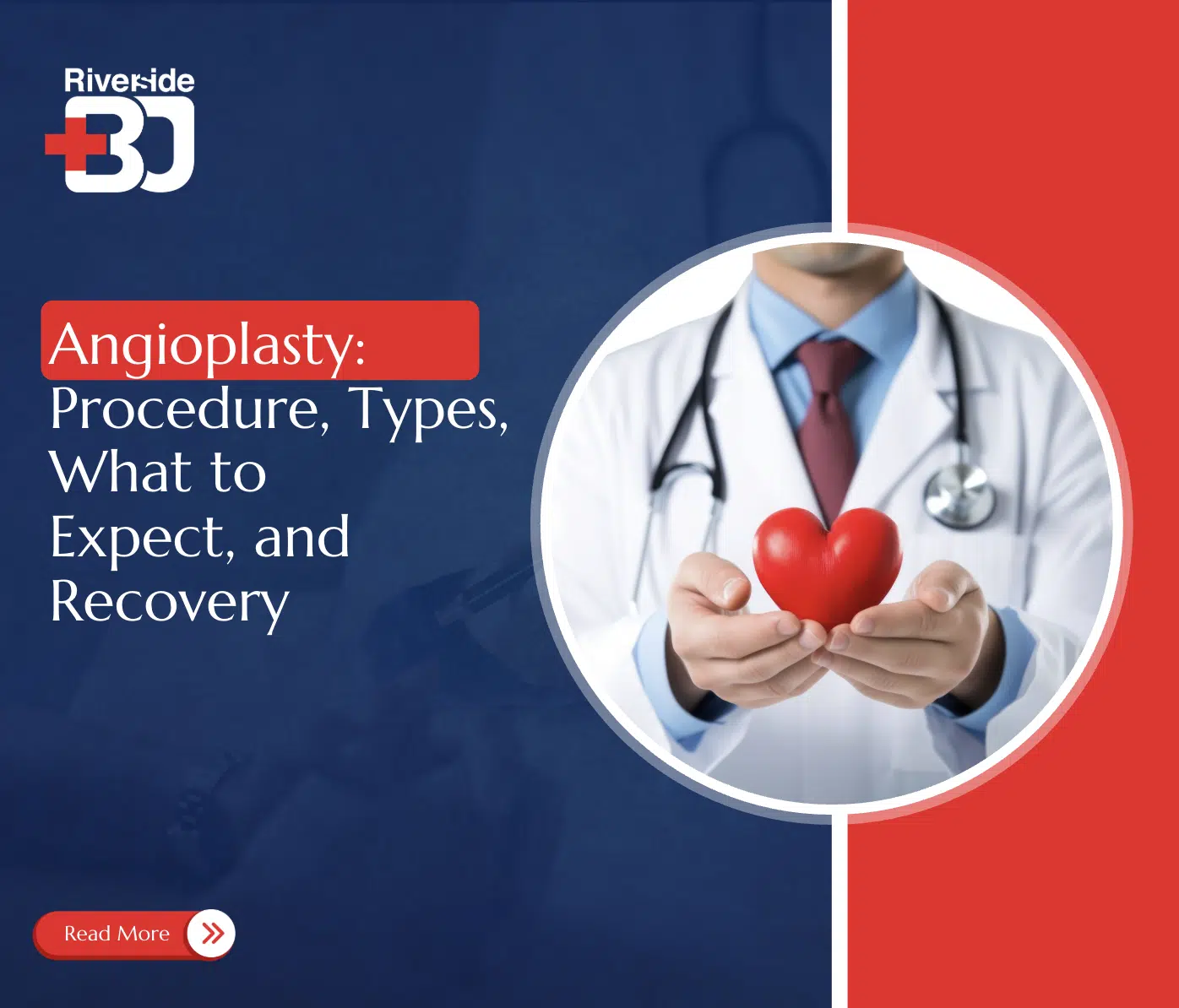 Riverside
BJ

Angioplasty: Procedure, Types, What to Expect, and Recovery

Read More